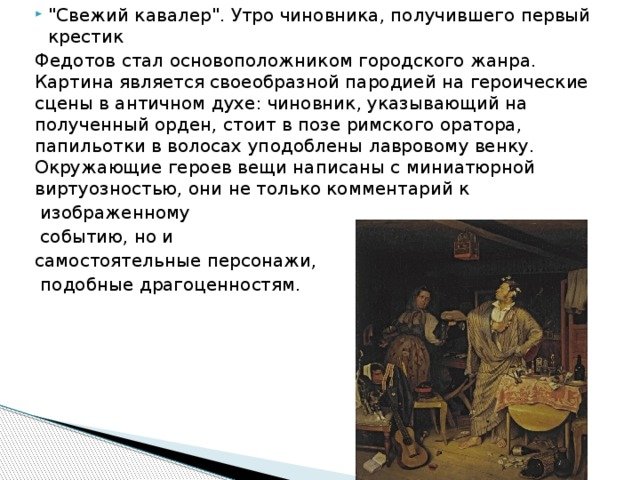 "Свежий кавалер". Утро чиновника, получившего первый крестик

Федотов стал основоположником городского жанра. Картина является своеобразной пародией на героические сцены в античном духе: чиновник, указывающий на полученный орден, стоит в позе римского оратора, папильотки в волосах уподоблены лавровому венку. Окружающие героев вещи написаны с миниатюрной виртуозностью, они не только комментарий к изображенному событию, но и самостоятельные персонажи, подобные драгоценностям.